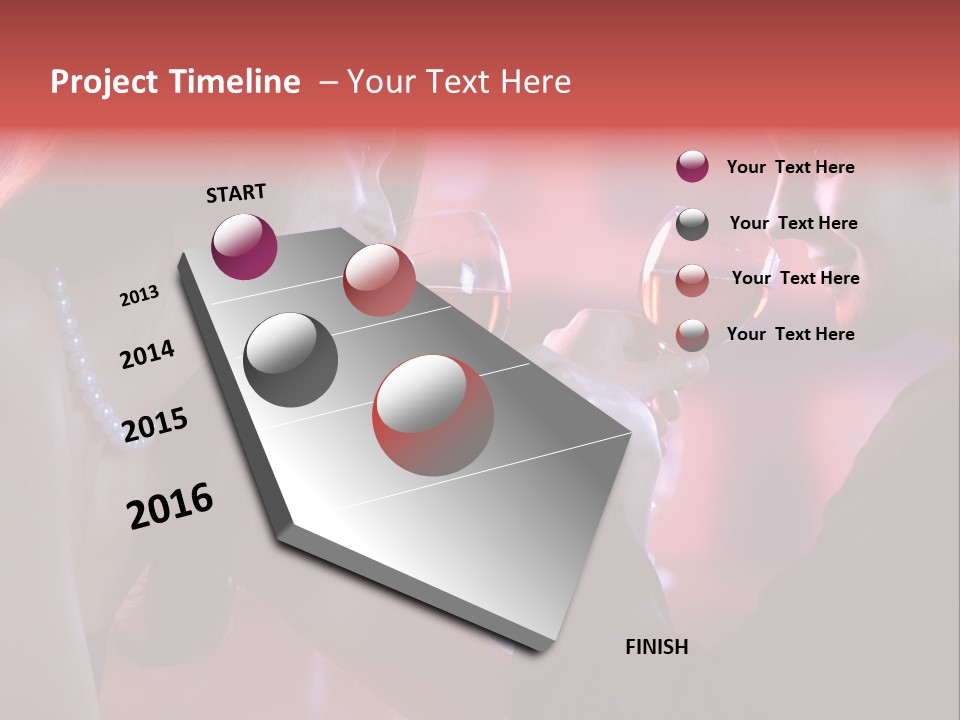 Project Timeline – Your Text Here

START

2013

2014

2015

2016

FINISH

Your Text Here

Your Text Here

Your Text Here

Your Text Here